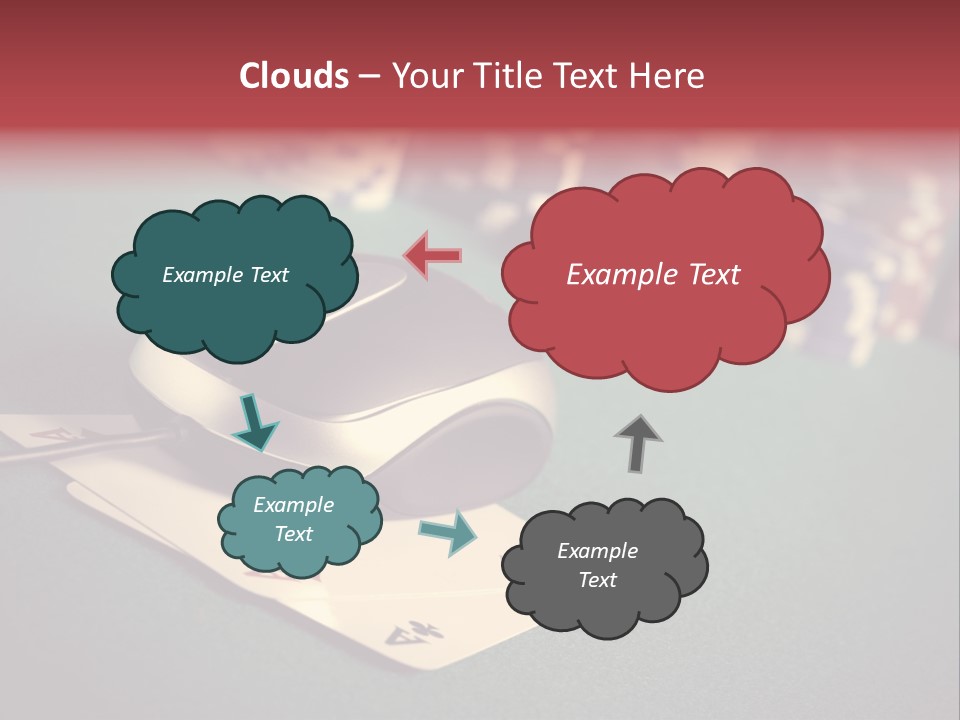 Clouds – Your Title Text Here

Example Text

Example Text

Example Text

Example Text